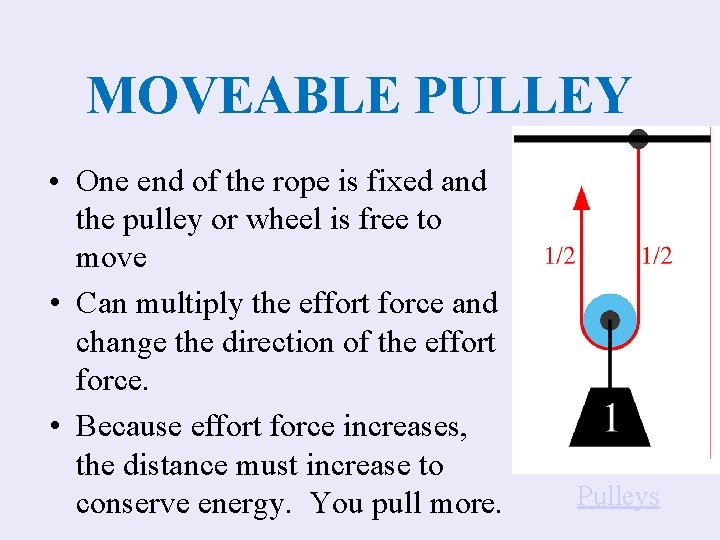 MOVEABLE PULLEY

• One end of the rope is fixed and the pulley or wheel is free to move
• Can multiply the effort force and change the direction of the effort force.
• Because effort force increases, the distance must increase to conserve energy.  You pull more.

1/2
1/2
1

Pulleys